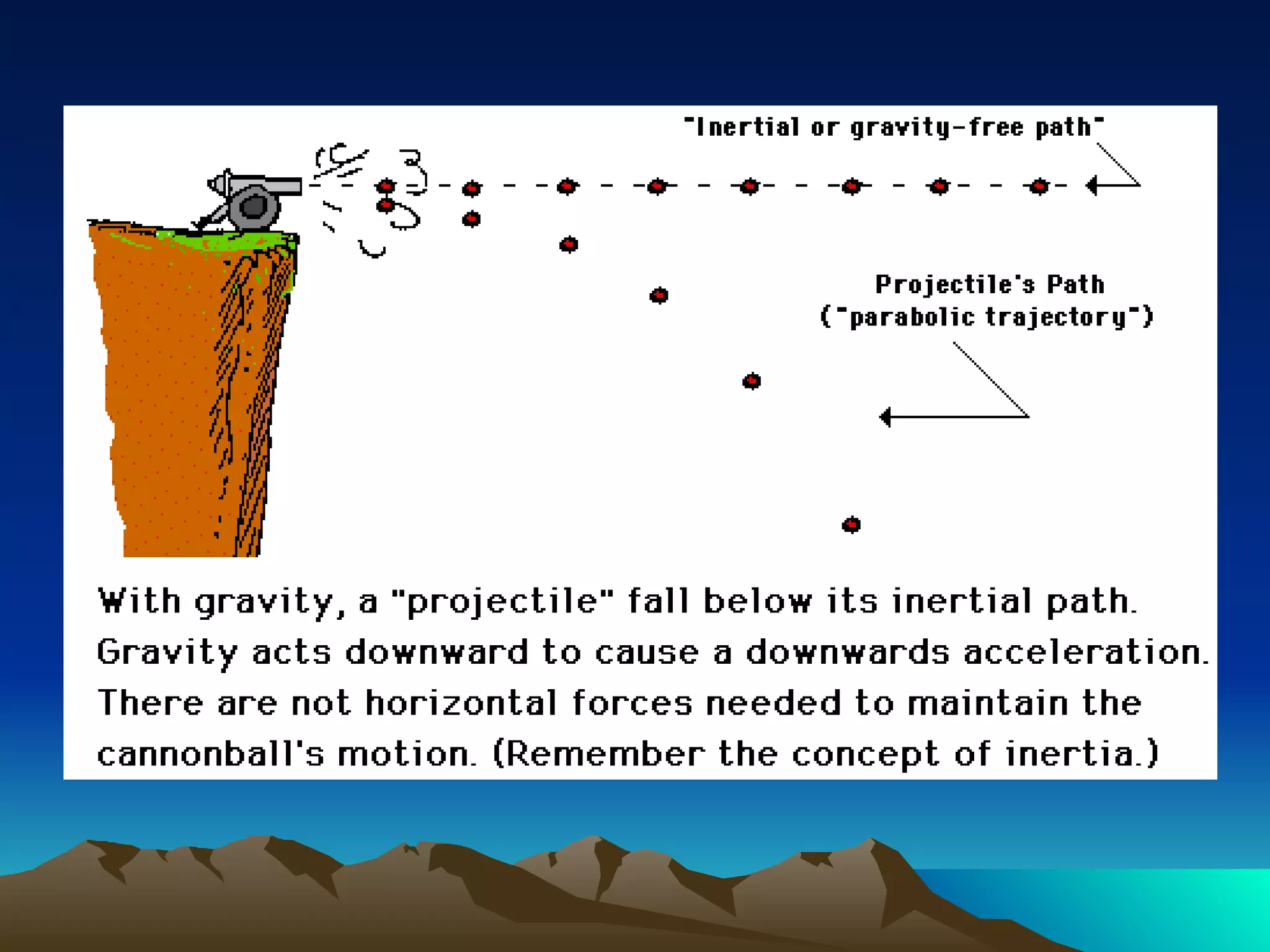 "Inertial or gravity-free path"

Projectile's Path ("parabolic trajectory")

With gravity, a "projectile" fall below its inertial path. Gravity acts downward to cause a downwards acceleration. There are not horizontal forces needed to maintain the cannonball's motion. (Remember the concept of inertia.)